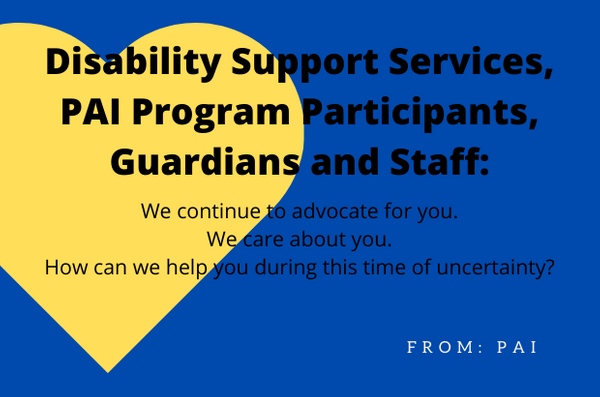 Disability Support Services, PAI Program Participants, Guardians and Staff:

We continue to advocate for you.
We care about you.
How can we help you during this time of uncertainty?

FROM: PAI